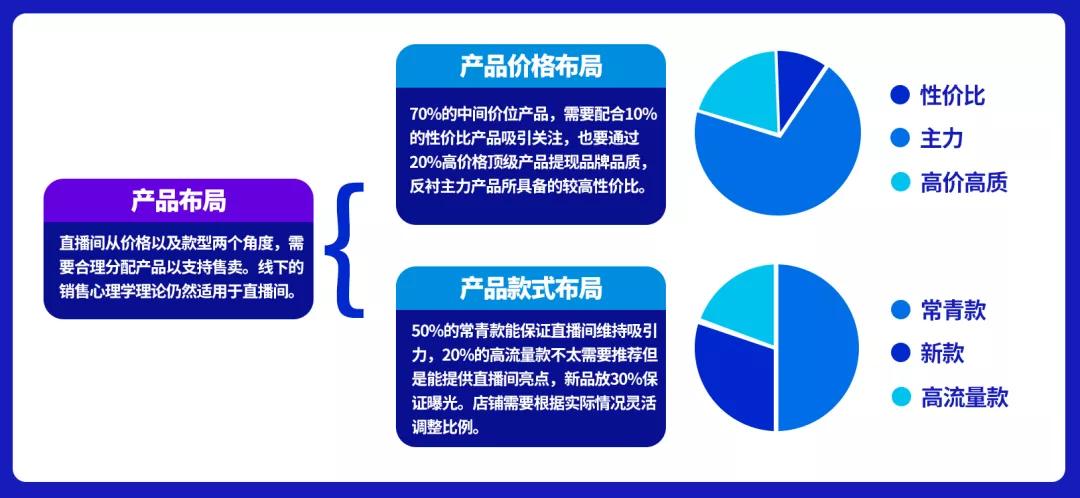 产品布局

直播间从价格以及款型两个角度，需要合理分配产品以支持售卖。线下的销售心理学理论仍然适用于直播间。

产品价格布局

70%的中间价位产品，需要配合10%的性价比产品吸引关注，也要通过20%高价格顶级产品提现品牌品质，反衬主力产品所具备的较高性价比。

性价比
主力
高价高质

产品款式布局

50%的常青款能保证直播间维持吸引力，20%的高流量款不太需要推荐但是能提供直播间亮点，新品放30%保证曝光。店铺需要根据实际情况灵活调整比例。

常青款
新款
高流量款